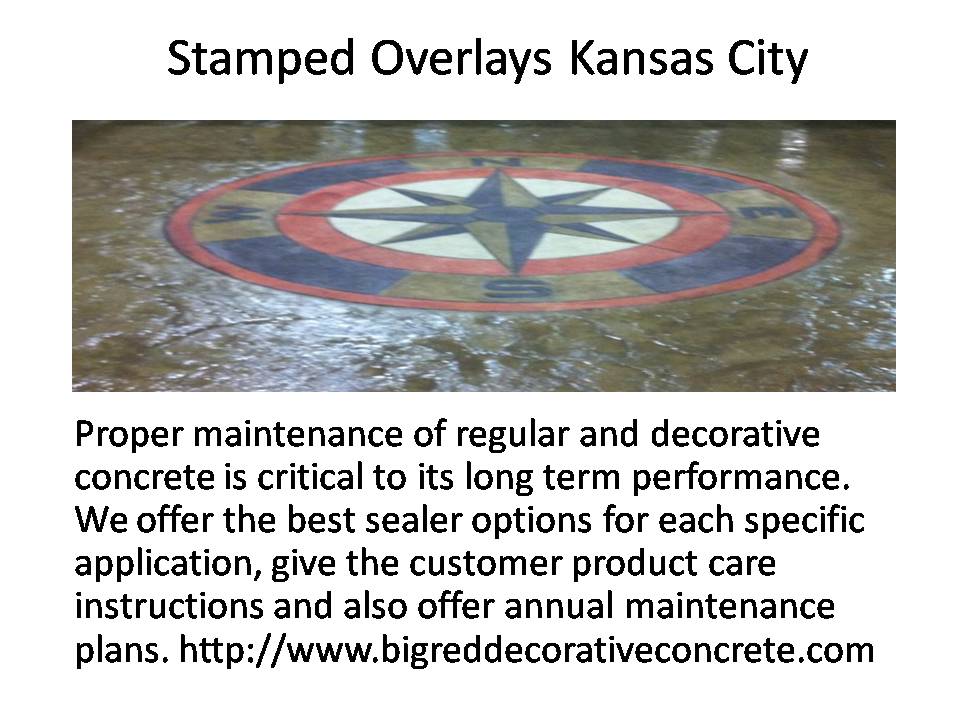 Stamped Overlays Kansas City

N
W
E
S

Proper maintenance of regular and decorative concrete is critical to its long term performance. We offer the best sealer options for each specific application, give the customer product care instructions and also offer annual maintenance plans. http://www.bigreddecorativeconcrete.com